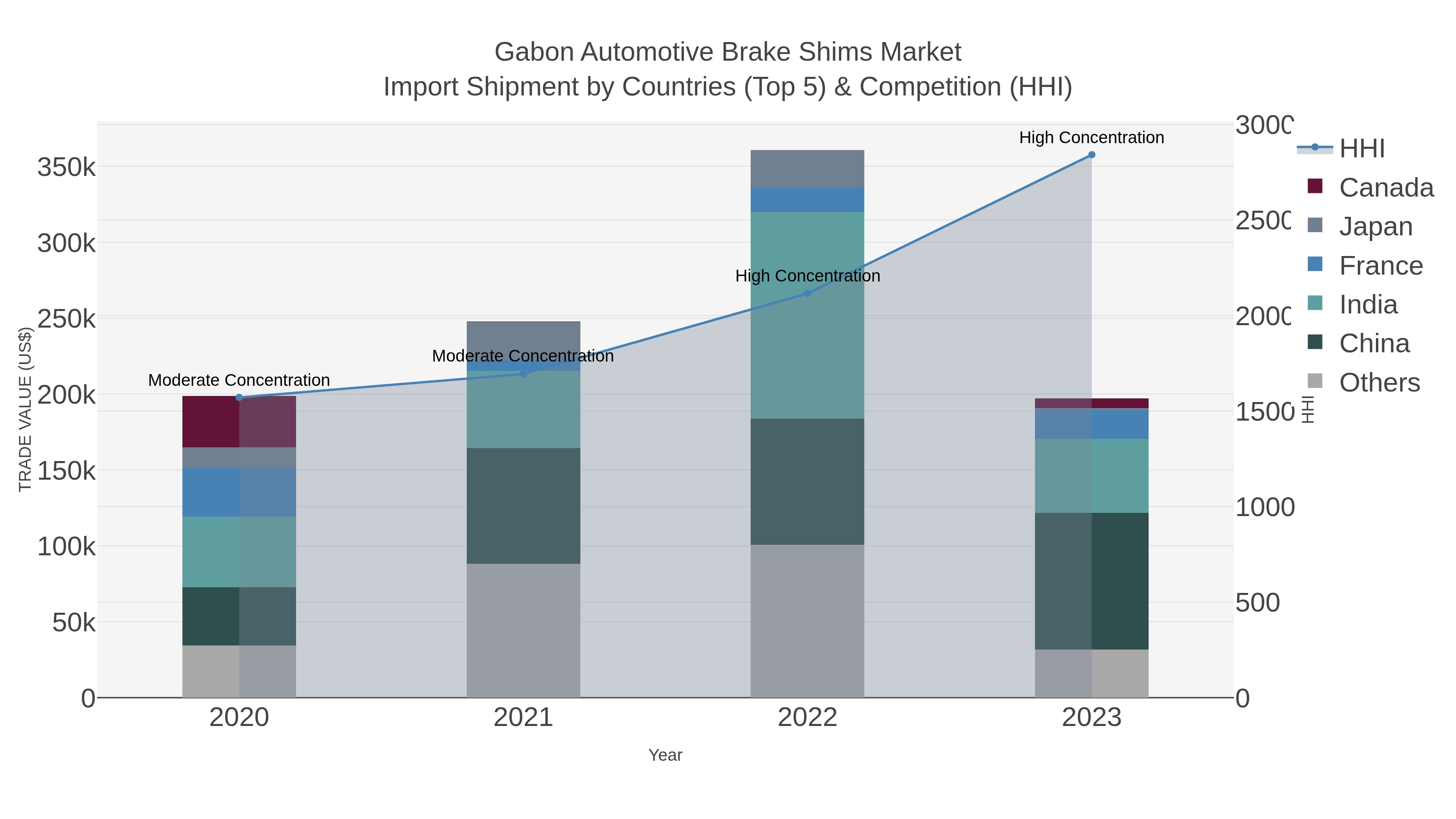 Gabon Automotive Brake Shims Market
Import Shipment by Countries (Top 5) & Competition (HHI)

TRADE VALUE (US$)
350k
300k
250k
200k
150k
100k
50k
0

3000
2500
2000
1500
1000
500
0
HHI

Moderate Concentration
Moderate Concentration
High Concentration
High Concentration

2020
2021
2022
2023
Year

HHI
Canada
Japan
France
India
China
Others